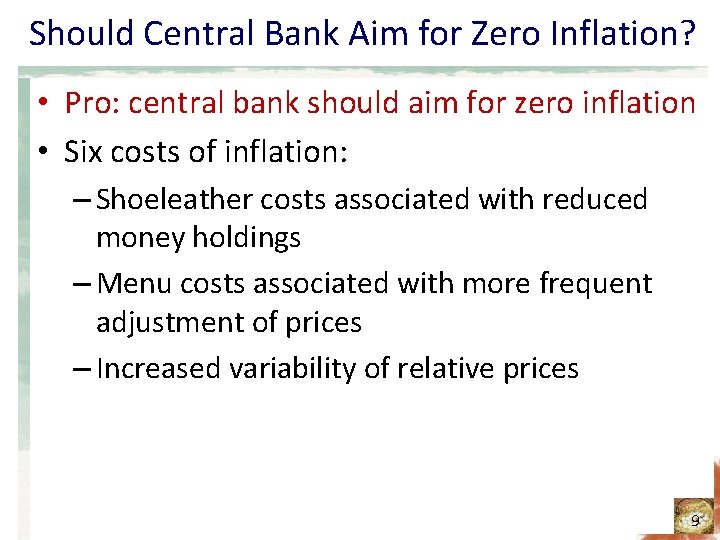 Should Central Bank Aim for Zero Inflation?

• Pro: central bank should aim for zero inflation
• Six costs of inflation:
– Shoeleather costs associated with reduced money holdings
– Menu costs associated with more frequent adjustment of prices
– Increased variability of relative prices

9